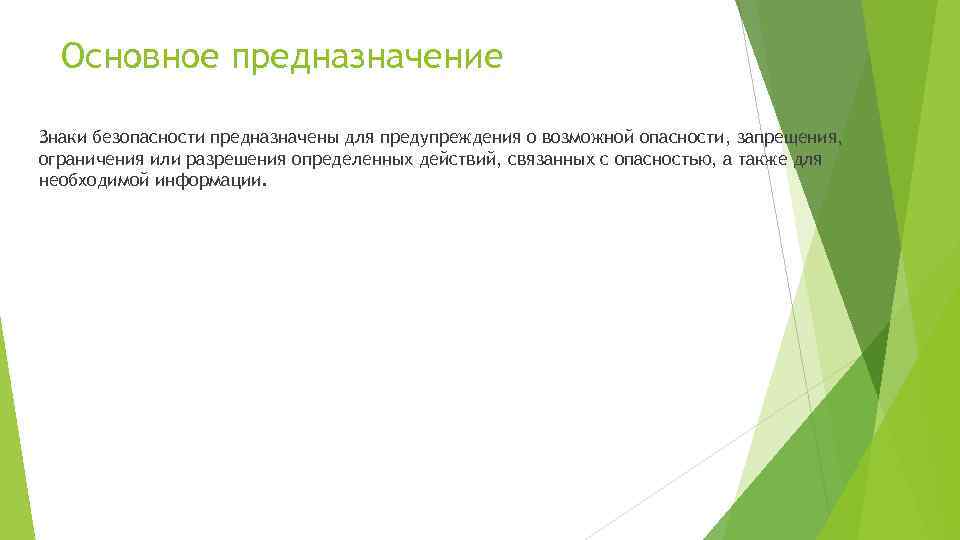 Основное предназначение

Знаки безопасности предназначены для предупреждения о возможной опасности, запрещения, ограничения или разрешения определенных действий, связанных с опасностью, а также для необходимой информации.